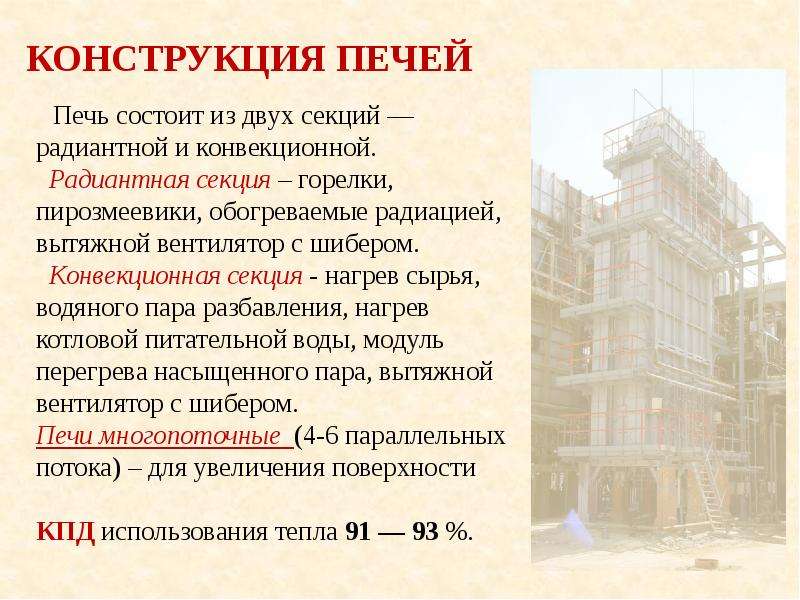 КОНСТРУКЦИЯ ПЕЧЕЙ

Печь состоит из двух секций — радиантной и конвекционной.

Радиантная секция – горелки, пирозмеевики, обогреваемые радиацией, вытяжной вентилятор с шибером.

Конвекционная секция - нагрев сырья, водяного пара разбавления, нагрев котловой питательной воды, модуль перегрева насыщенного пара, вытяжной вентилятор с шибером.

Печи многопоточные (4-6 параллельных потока) – для увеличения поверхности

КПД использования тепла 91 — 93 %.